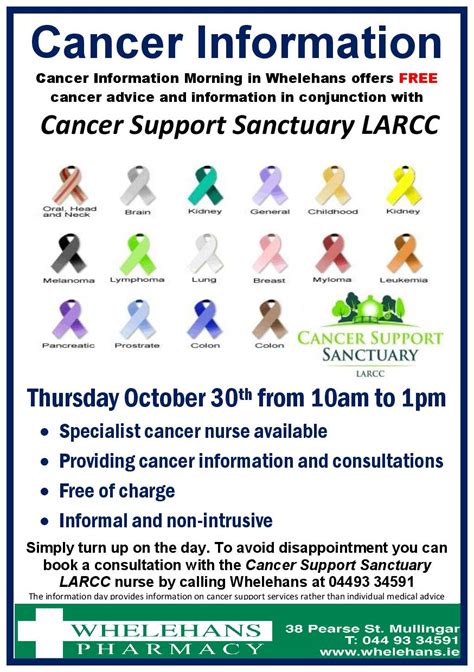 Cancer Information

Cancer Information Morning in Whelehans offers FREE cancer advice and information in conjunction with

Cancer Support Sanctuary LARCC

Oral, Head and Neck Brain Kidney General Childhood Kidney

Melanoma Lymphoma Lung Breast Myloma Leukemia

Pancreatic Prostrate Colon Colon

CANCER SUPPORT SANCTUARY LARCC

Thursday October 30th from 10am to 1pm

• Specialist cancer nurse available
• Providing cancer information and consultations
• Free of charge
• Informal and non-intrusive

Simply turn up on the day. To avoid disappointment you can book a consultation with the Cancer Support Sanctuary LARCC nurse by calling Whelehans at 04493 34591

The information day provides information on cancer support services rather than individual medical advice

WHELEHANS PHARMACY

38 Pearse St. Mullingar
T: 044 93 34591
www.whelehans.ie